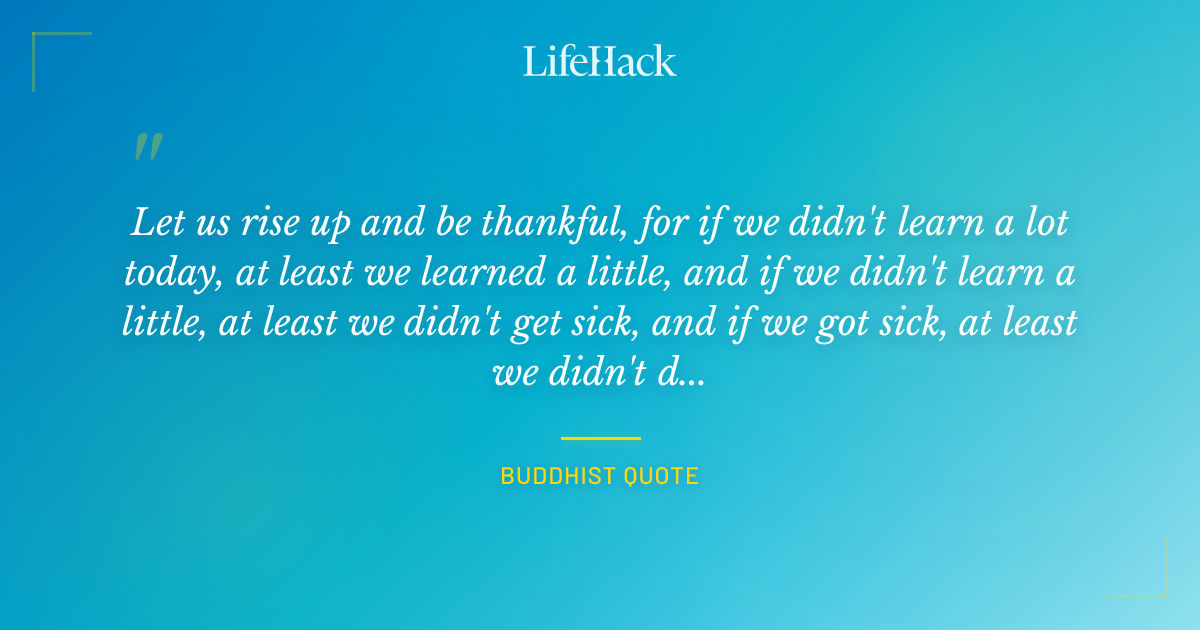 LifeHack

"

Let us rise up and be thankful, for if we didn't learn a lot today, at least we learned a little, and if we didn't learn a little, at least we didn't get sick, and if we got sick, at least we didn't d...

BUDDHIST QUOTE